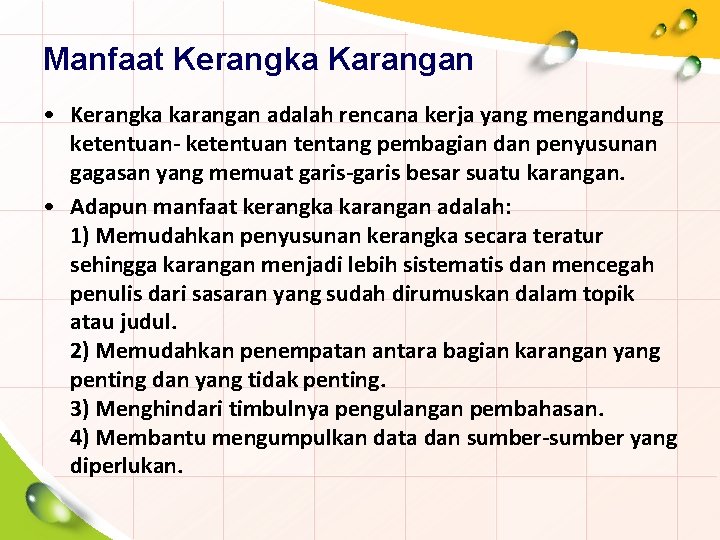 Manfaat Kerangka Karangan

• Kerangka karangan adalah rencana kerja yang mengandung ketentuan- ketentuan tentang pembagian dan penyusunan gagasan yang memuat garis-garis besar suatu karangan.

• Adapun manfaat kerangka karangan adalah:
1) Memudahkan penyusunan kerangka secara teratur sehingga karangan menjadi lebih sistematis dan mencegah penulis dari sasaran yang sudah dirumuskan dalam topik atau judul.
2) Memudahkan penempatan antara bagian karangan yang penting dan yang tidak penting.
3) Menghindari timbulnya pengulangan pembahasan.
4) Membantu mengumpulkan data dan sumber-sumber yang diperlukan.